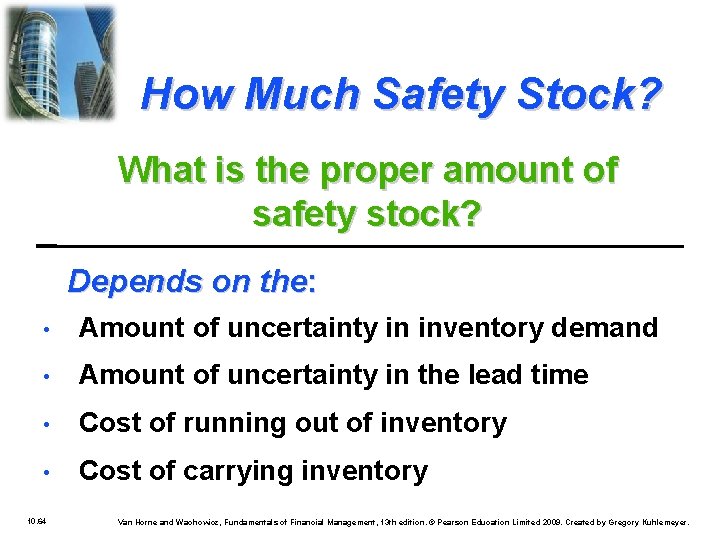 How Much Safety Stock?

What is the proper amount of safety stock?

Depends on the:

• Amount of uncertainty in inventory demand
• Amount of uncertainty in the lead time
• Cost of running out of inventory
• Cost of carrying inventory

10.64

Van Horne and Wachowicz, Fundamentals of Financial Management, 13th edition. © Pearson Education Limited 2009. Created by Gregory Kuhlemeyer.